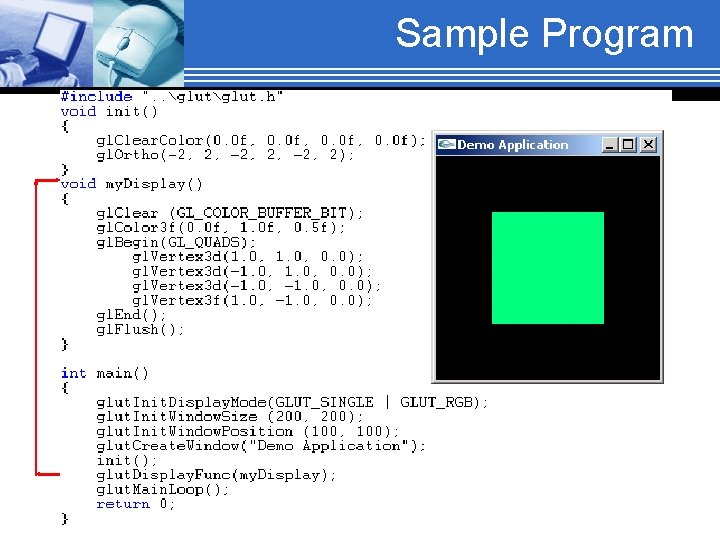 Sample Program

#include "..\glut\glut.h"
void init()
{
    glClearColor(0.0f, 0.0f, 0.0f, 0.0f);
    glOrtho(-2, 2, -2, 2, -2, 2);
}
void myDisplay()
{
    glClear (GL_COLOR_BUFFER_BIT);
    glColor3f(0.0f, 1.0f, 0.5f);
    glBegin(GL_QUADS);
        glVertex3d(1.0, 1.0, 0.0);
        glVertex3d(-1.0, 1.0, 0.0);
        glVertex3d(-1.0, -1.0, 0.0);
        glVertex3f(1.0, -1.0, 0.0);
    glEnd();
    glFlush();
}

int main()
{
    glutInitDisplayMode(GLUT_SINGLE | GLUT_RGB);
    glutInitWindowSize (200, 200);
    glutInitWindowPosition (100, 100);
    glutCreateWindow("Demo Application");
    init();
    glutDisplayFunc(myDisplay);
    glutMainLoop();
    return 0;
}

Demo Application